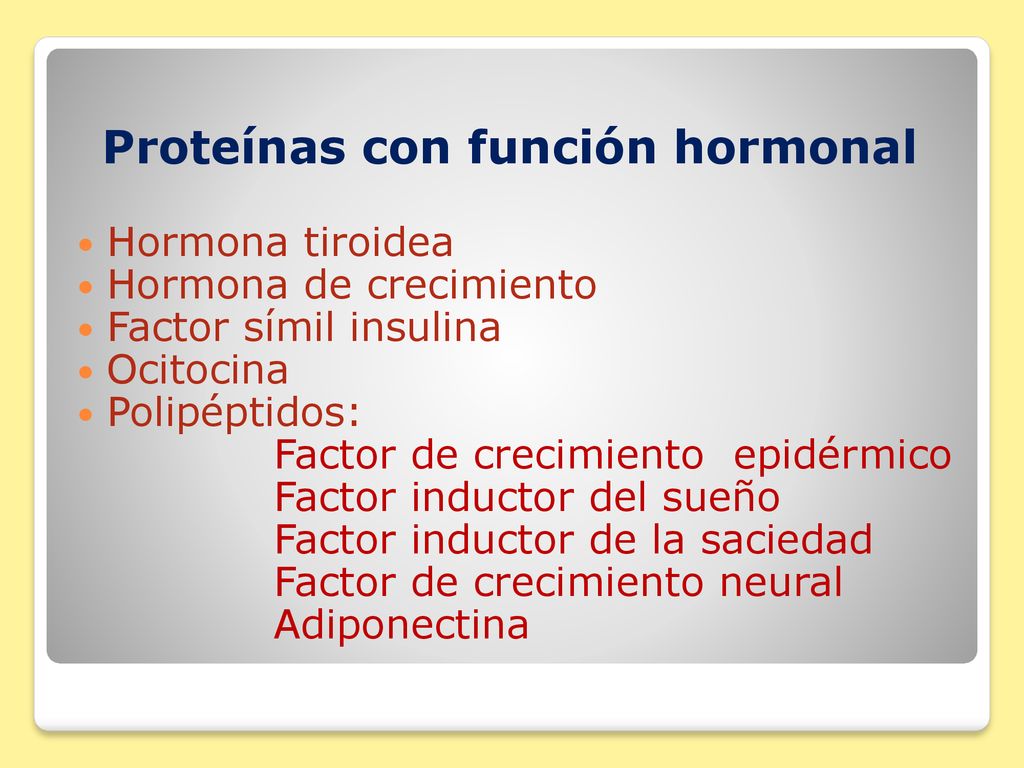 Proteínas con función hormonal

- Hormona tiroidea
- Hormona de crecimiento
- Factor símil insulina
- Ocitocina
- Polipéptidos:
Factor de crecimiento epidérmico
Factor inductor del sueño
Factor inductor de la saciedad
Factor de crecimiento neural
Adiponectina